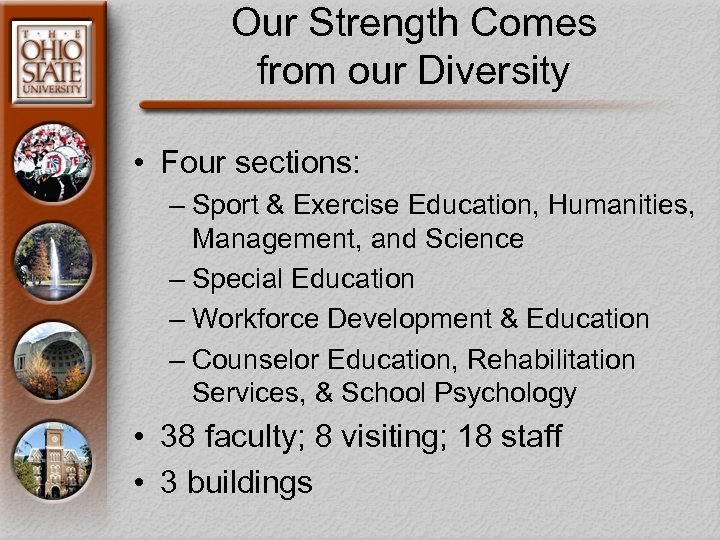 THE
OHIO
STATE
UNIVERSITY

Our Strength Comes from our Diversity

• Four sections:
– Sport & Exercise Education, Humanities, Management, and Science
– Special Education
– Workforce Development & Education
– Counselor Education, Rehabilitation Services, & School Psychology
• 38 faculty; 8 visiting; 18 staff
• 3 buildings